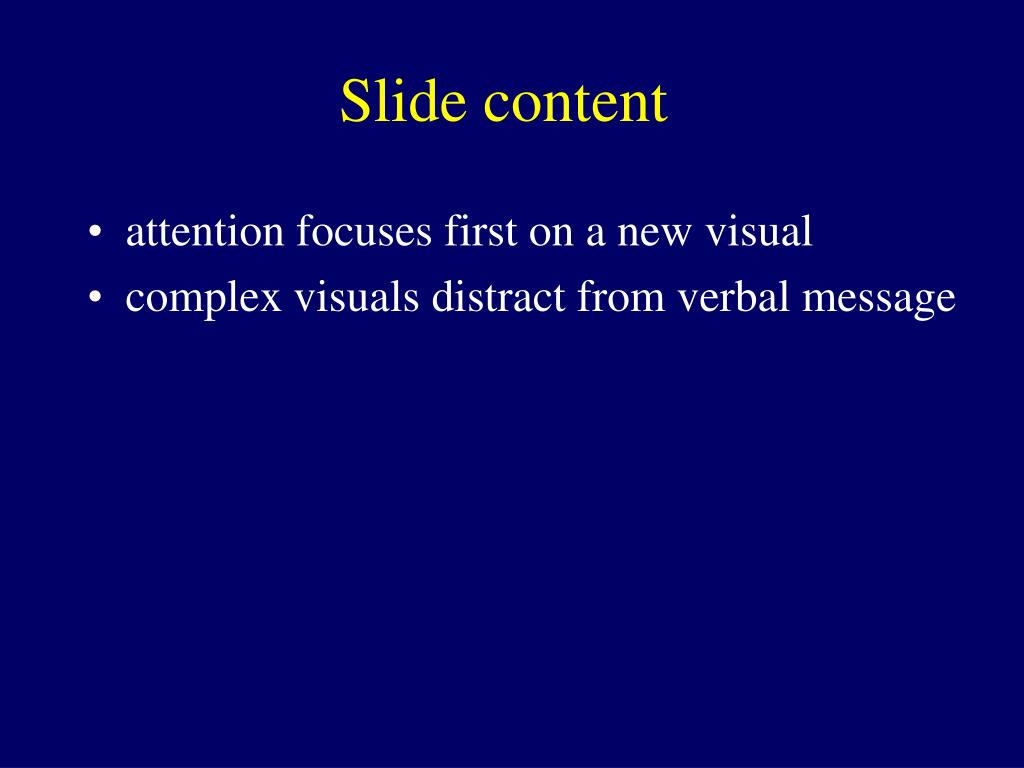 Slide content

• attention focuses first on a new visual
• complex visuals distract from verbal message